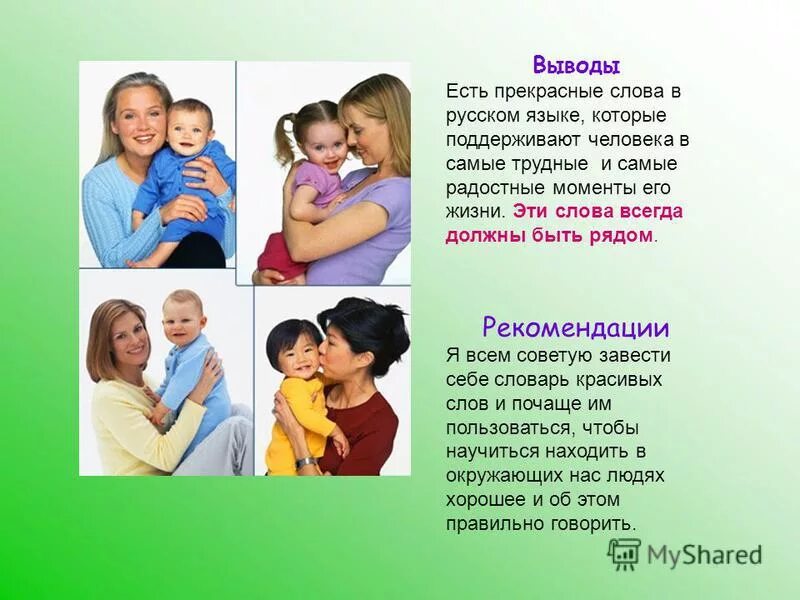 Выводы

Есть прекрасные слова в русском языке, которые поддерживают человека в самые трудные и самые радостные моменты его жизни. Эти слова всегда должны быть рядом.

Рекомендации

Я всем советую завести себе словарь красивых слов и почаще им пользоваться, чтобы научиться находить в окружающих нас людях хорошее и об этом правильно говорить.

MyShared